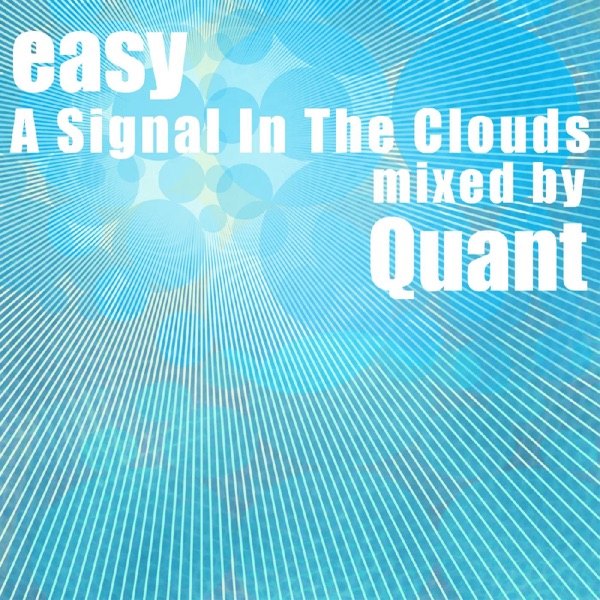 easy
A Signal In The Clouds
mixed by
Quant